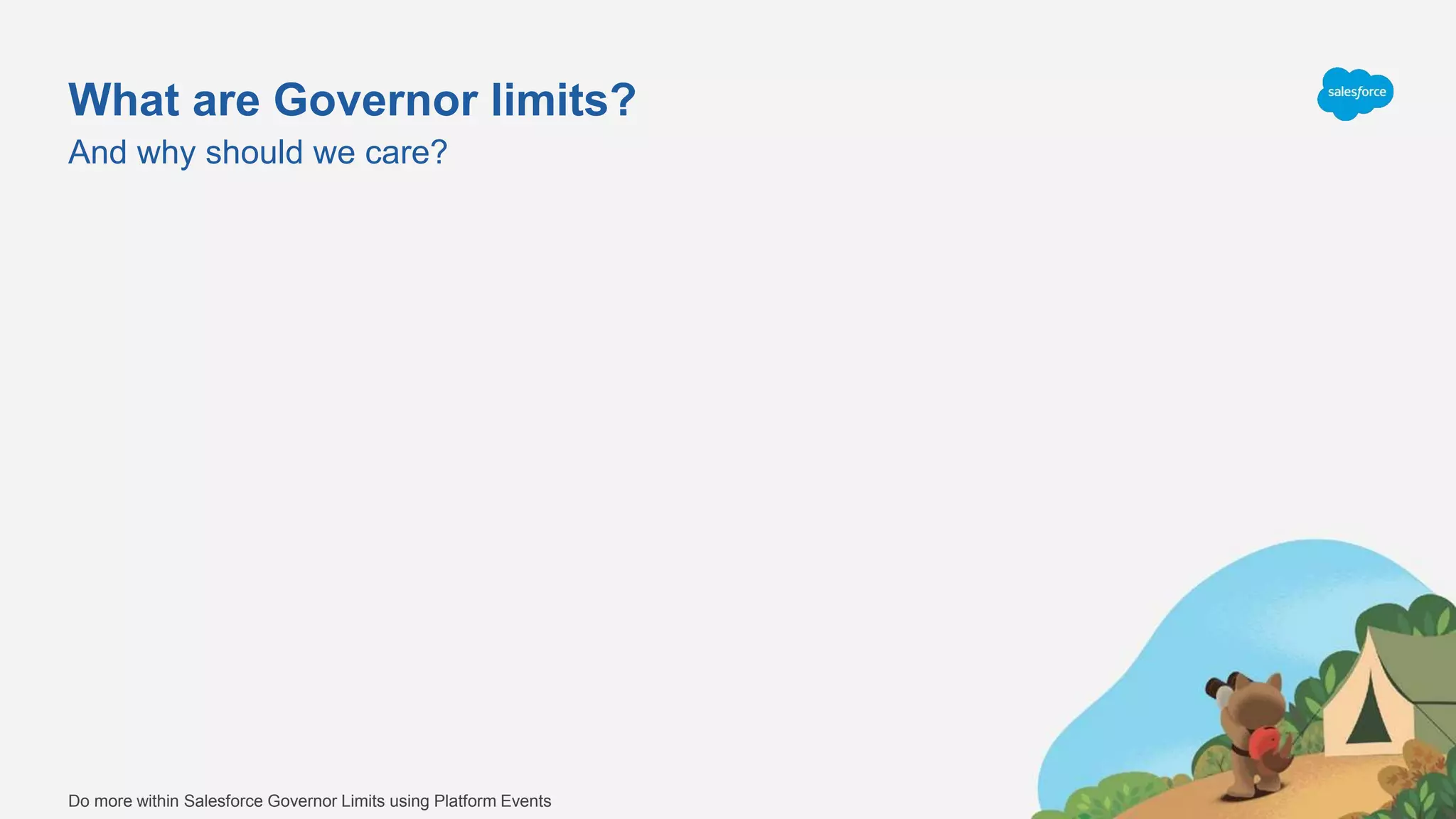 What are Governor limits?
And why should we care?

salesforce

Do more within Salesforce Governor Limits using Platform Events